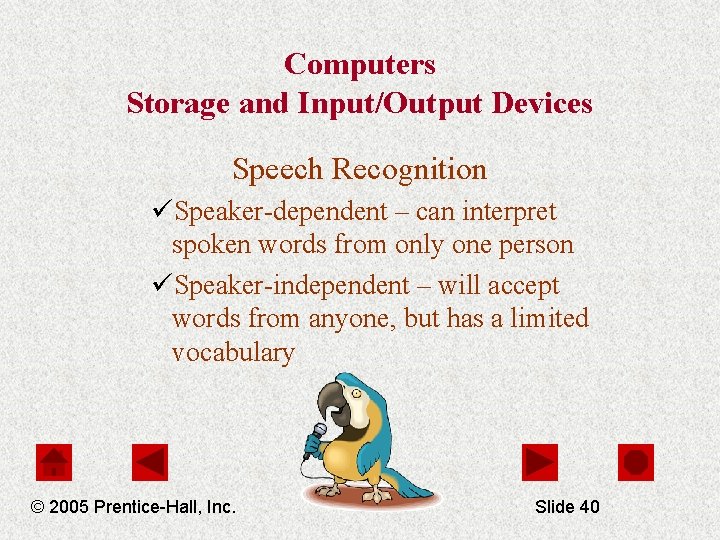 Computers
Storage and Input/Output Devices

Speech Recognition

✓Speaker-dependent – can interpret spoken words from only one person

✓Speaker-independent – will accept words from anyone, but has a limited vocabulary

© 2005 Prentice-Hall, Inc.

Slide 40